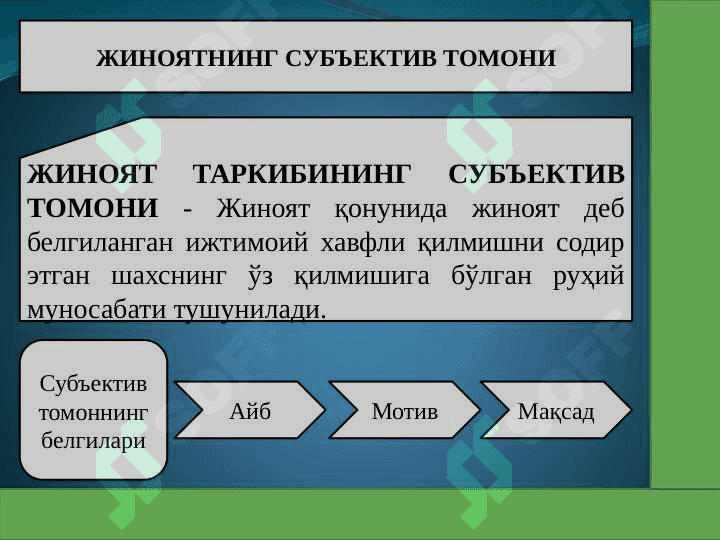 ЖИНОЯТНИНГ СУБЪЕКТИВ ТОМОНИ

ЖИНОЯТ ТАРКИБИНИНГ СУБЪЕКТИВ ТОМОНИ - Жиноят қонунида жиноят деб белгиланган ижтимоий хавфли қилмишни содир этган шахснинг ўз қилмишига бўлган руҳий муносабати тушунилади.

Субъектив томоннинг белгилари

Айб

Мотив

Мақсад